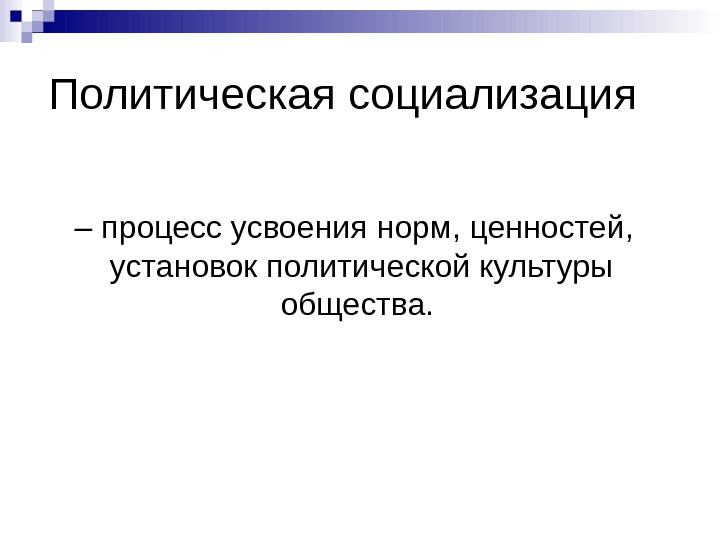 Политическая социализация

– процесс усвоения норм, ценностей, установок политической культуры общества.